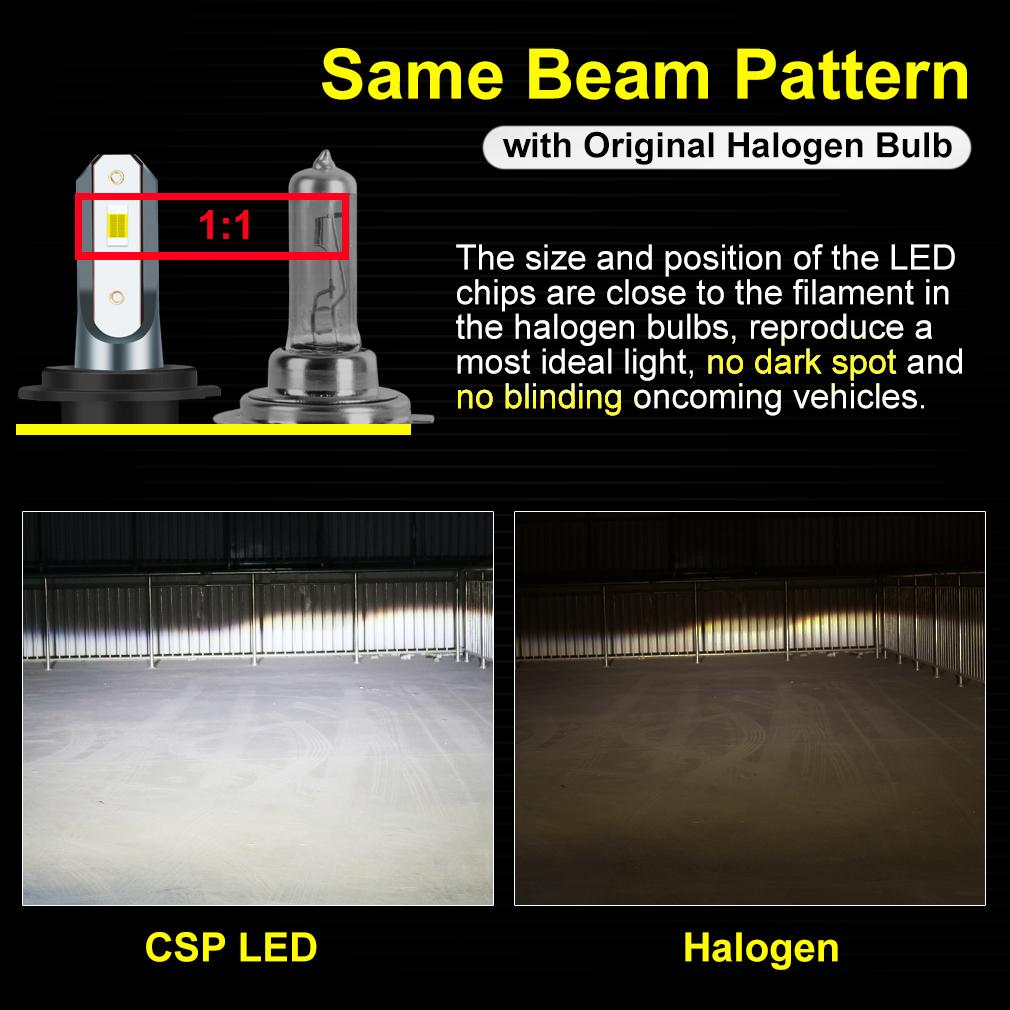 Same Beam Pattern

with Original Halogen Bulb

1:1

The size and position of the LED chips are close to the filament in the halogen bulbs, reproduce a most ideal light, no dark spot and no blinding oncoming vehicles.

CSP LED

Halogen